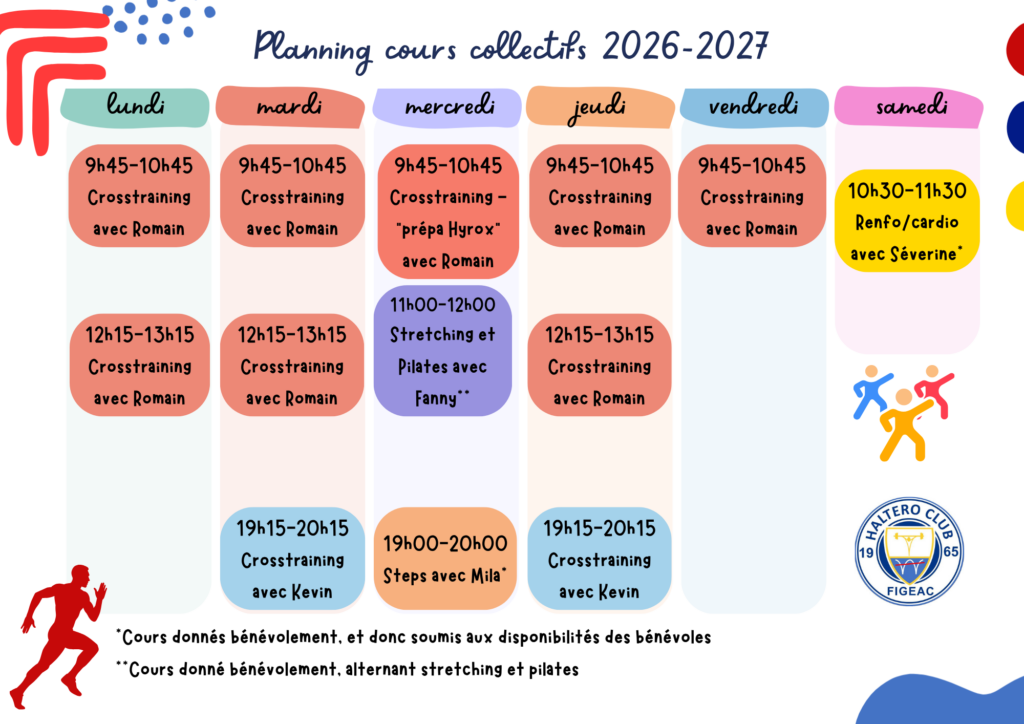 Planning cours collectifs 2026-2027

lundi

9h45-10h45
Crosstraining
avec Romain

12h15-13h15
Crosstraining
avec Romain

mardi

9h45-10h45
Crosstraining
avec Romain

12h15-13h15
Crosstraining
avec Romain

19h15-20h15
Crosstraining
avec Kevin

mercredi

9h45-10h45
Crosstraining -
"prépa Hyrox"
avec Romain

11h00-12h00
Stretching et
Pilates avec
Fanny**

19h00-20h00
Steps avec Mila*

jeudi

9h45-10h45
Crosstraining
avec Romain

12h15-13h15
Crosstraining
avec Romain

19h15-20h15
Crosstraining
avec Kevin

vendredi

9h45-10h45
Crosstraining
avec Romain

samedi

10h30-11h30
Renfo/cardio
avec Séverine*

HALTERO CLUB
19 65
FIGEAC

*Cours donnés bénévolement, et donc soumis aux disponibilités des bénévoles

**Cours donné bénévolement, alternant stretching et pilates